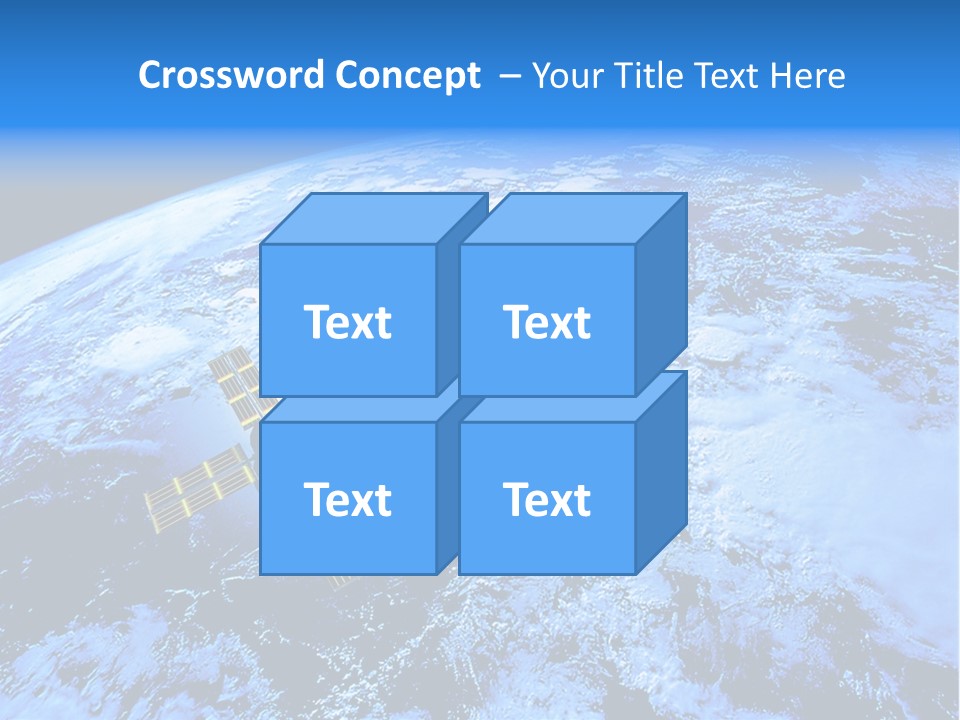 Crossword Concept – Your Title Text Here

Text

Text

Text

Text